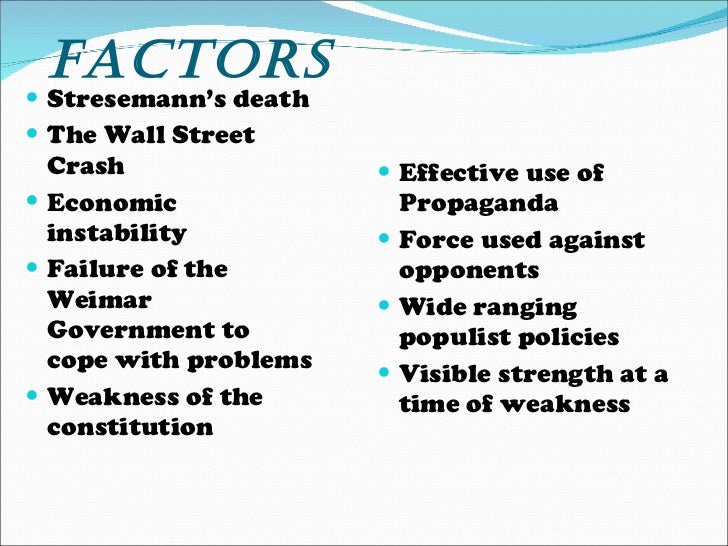 FACTORS

- Stresemann's death
- The Wall Street Crash
- Economic instability
- Failure of the Weimar Government to cope with problems
- Weakness of the constitution

- Effective use of Propaganda
- Force used against opponents
- Wide ranging populist policies
- Visible strength at a time of weakness